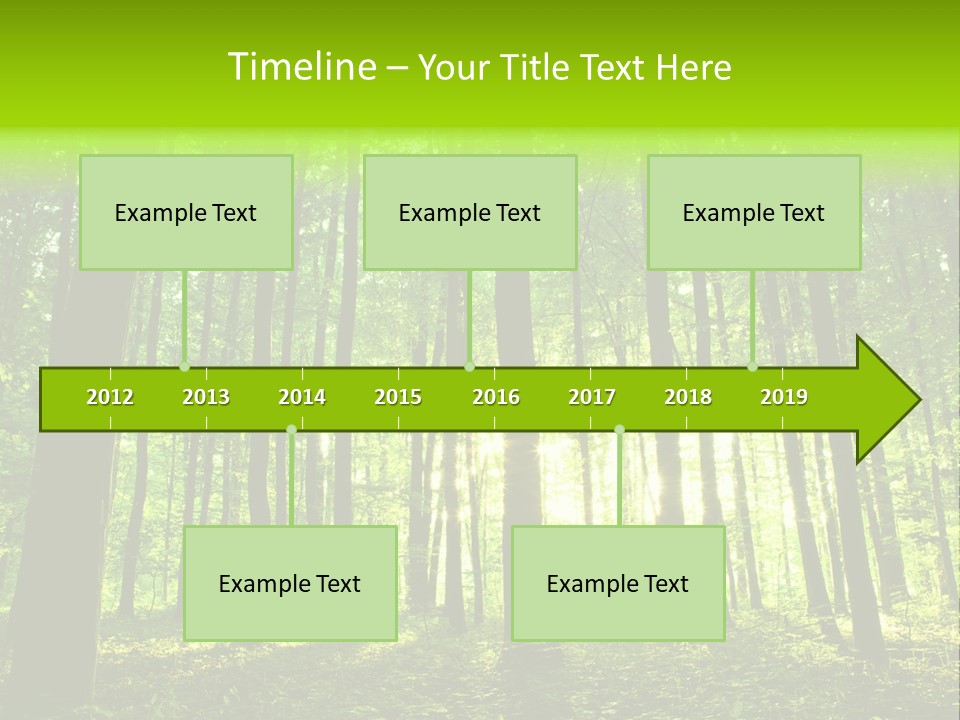 Timeline – Your Title Text Here

Example Text

Example Text

Example Text

2012 2013 2014 2015 2016 2017 2018 2019

Example Text

Example Text